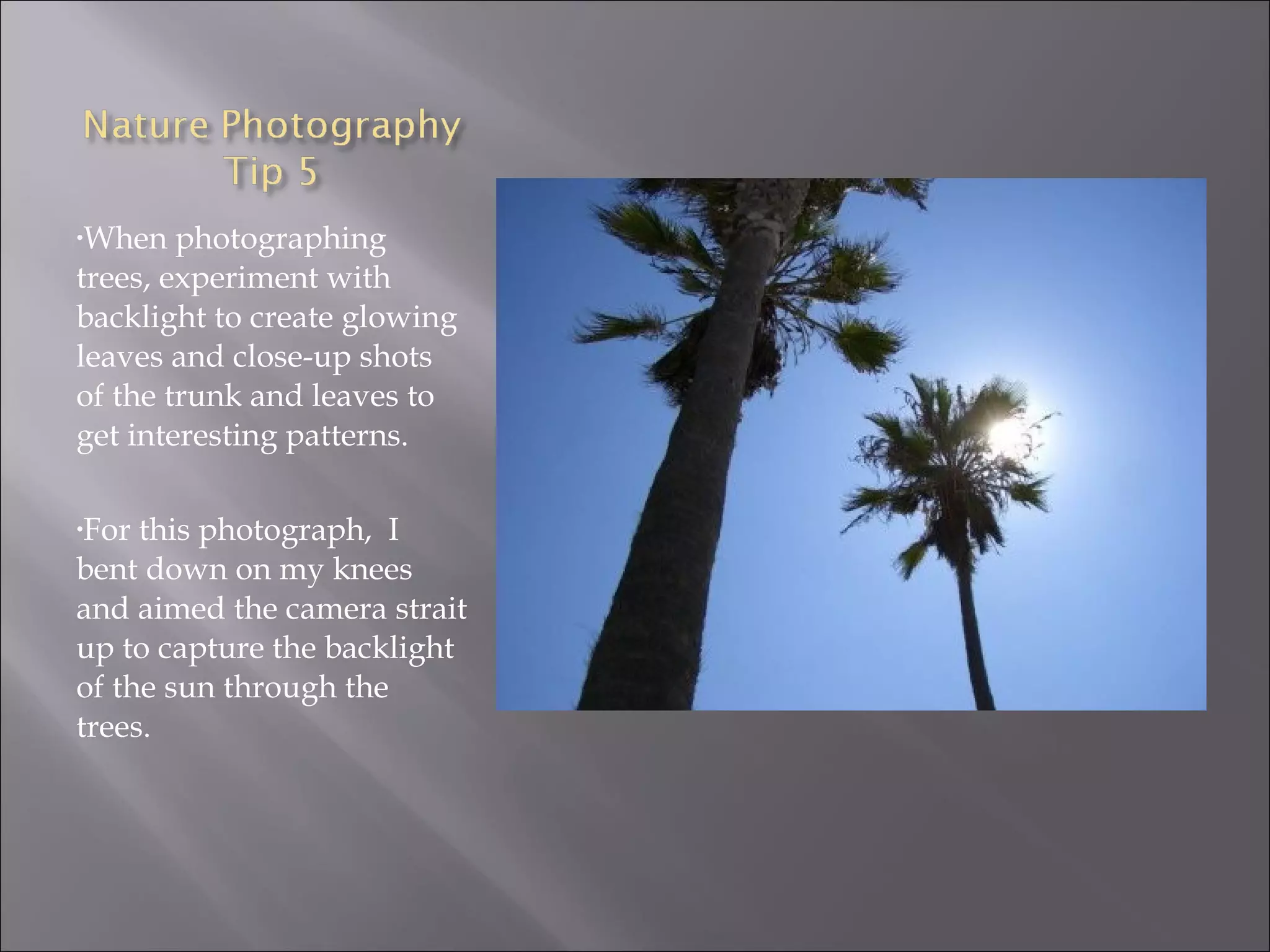 Nature Photography
Tip 5

·When photographing trees, experiment with backlight to create glowing leaves and close-up shots of the trunk and leaves to get interesting patterns.

·For this photograph, I bent down on my knees and aimed the camera strait up to capture the backlight of the sun through the trees.